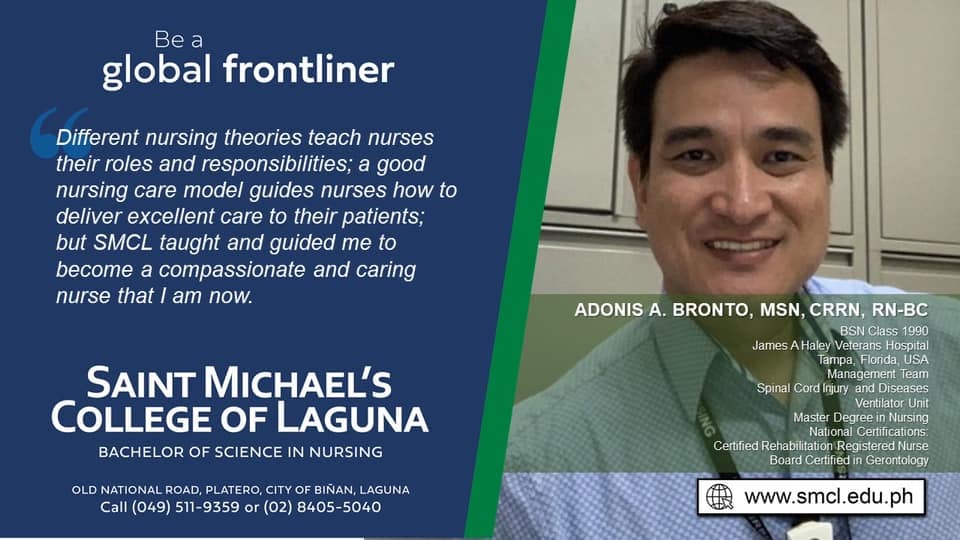 Be a
global frontliner

Different nursing theories teach nurses their roles and responsibilities; a good nursing care model guides nurses how to deliver excellent care to their patients; but SMCL taught and guided me to become a compassionate and caring nurse that I am now.

SAINT MICHAEL'S
COLLEGE OF LAGUNA
BACHELOR OF SCIENCE IN NURSING

OLD NATIONAL ROAD, PLATERO, CITY OF BIÑAN, LAGUNA
Call (049) 511-9359 or (02) 8405-5040

ADONIS A. BRONTO, MSN, CRRN, RN-BC
BSN Class 1990
James A Haley Veterans Hospital
Tampa, Florida, USA
Management Team
Spinal Cord Injury and Diseases
Ventilator Unit
Master Degree in Nursing
National Certifications:
Certified Rehabilitation Registered Nurse
Board Certified in Gerontology

www.smcl.edu.ph